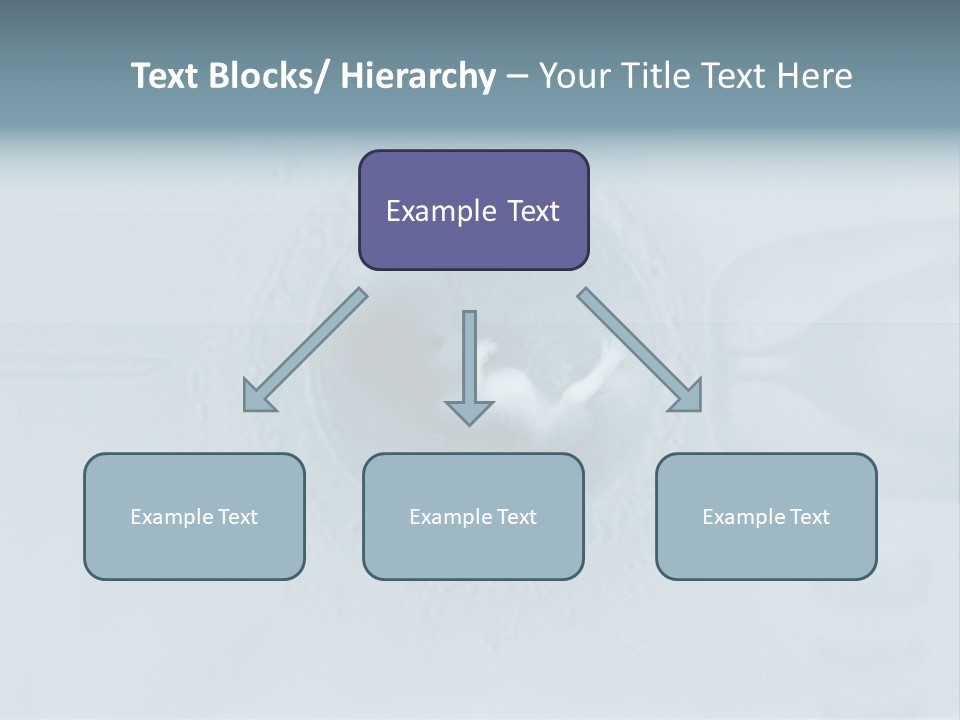 Text Blocks/ Hierarchy – Your Title Text Here

Example Text

Example Text

Example Text

Example Text